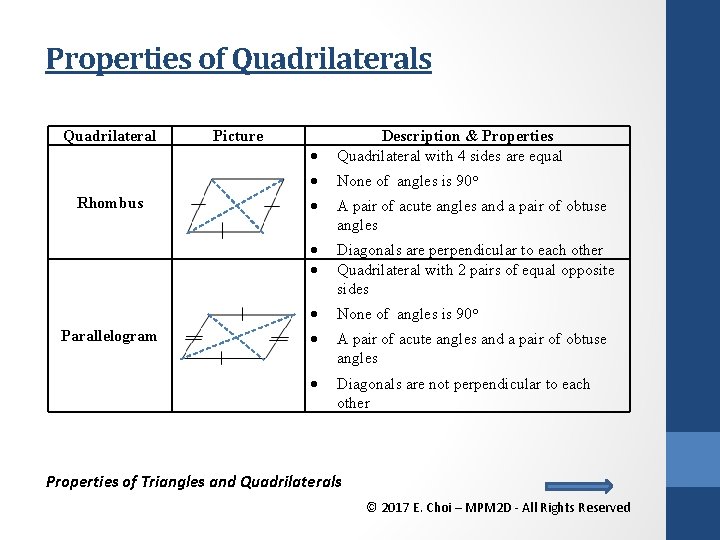 Properties of Quadrilaterals

| Quadrilateral | Picture | Description & Properties |
|---|---|---|
| Rhombus | | • Quadrilateral with 4 sides are equal • None of angles is 90° • A pair of acute angles and a pair of obtuse angles • Diagonals are perpendicular to each other |
| Parallelogram | | • Quadrilateral with 2 pairs of equal opposite sides • None of angles is 90° • A pair of acute angles and a pair of obtuse angles • Diagonals are not perpendicular to each other |

Properties of Triangles and Quadrilaterals

© 2017 E. Choi – MPM2D - All Rights Reserved